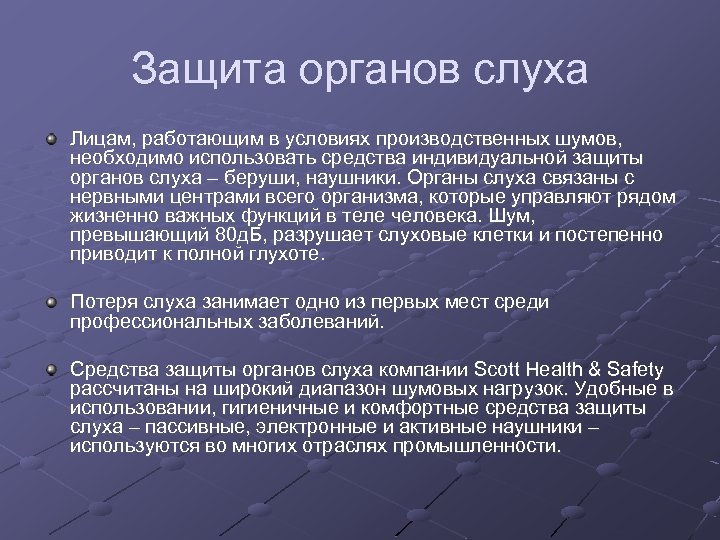 Защита органов слуха

Лицам, работающим в условиях производственных шумов, необходимо использовать средства индивидуальной защиты органов слуха – беруши, наушники. Органы слуха связаны с нервными центрами всего организма, которые управляют рядом жизненно важных функций в теле человека. Шум, превышающий 80дБ, разрушает слуховые клетки и постепенно приводит к полной глухоте.

Потеря слуха занимает одно из первых мест среди профессиональных заболеваний.

Средства защиты органов слуха компании Scott Health & Safety рассчитаны на широкий диапазон шумовых нагрузок. Удобные в использовании, гигиеничные и комфортные средства защиты слуха – пассивные, электронные и активные наушники – используются во многих отраслях промышленности.